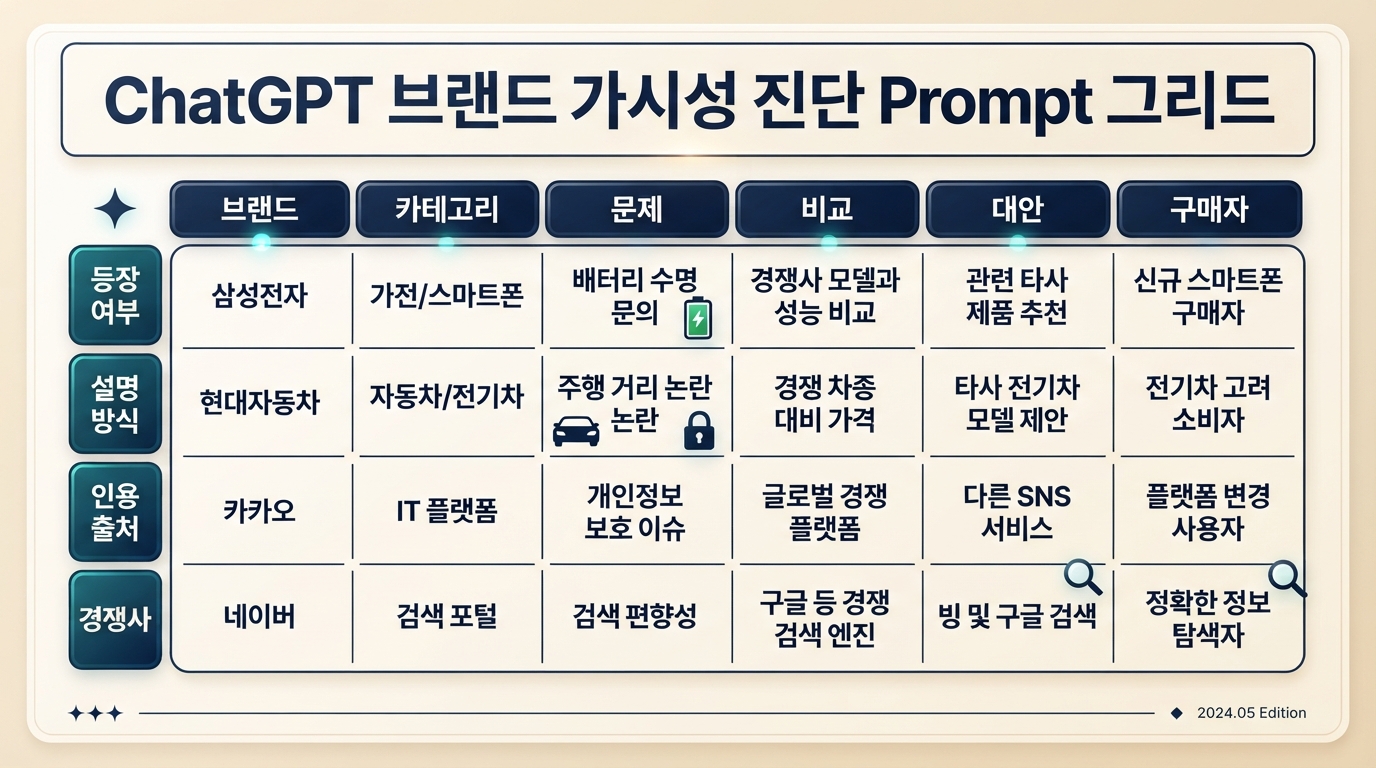 ChatGPT 브랜드 가시성 진단 Prompt 그리드

| | 브랜드 | 카테고리 | 문제 | 비교 | 대안 | 구매자 |
|---|---|---|---|---|---|---|
| 등장 여부 | 삼성전자 | 가전/스마트폰 | 배터리 수명 문의 | 경쟁사 모델과 성능 비교 | 관련 타사 제품 추천 | 신규 스마트폰 구매자 |
| 설명 방식 | 현대자동차 | 자동차/전기차 | 주행 거리 논란 논란 | 경쟁 차종 대비 가격 | 타사 전기차 모델 제안 | 전기차 고려 소비자 |
| 인용 출처 | 카카오 | IT 플랫폼 | 개인정보 보호 이슈 | 글로벌 경쟁 플랫폼 | 다른 SNS 서비스 | 플랫폼 변경 사용자 |
| 경쟁사 | 네이버 | 검색 포털 | 검색 편향성 | 구글 등 경쟁 검색 엔진 | 빙 및 구글 검색 | 정확한 정보 탐색자 |

2024.05 Edition